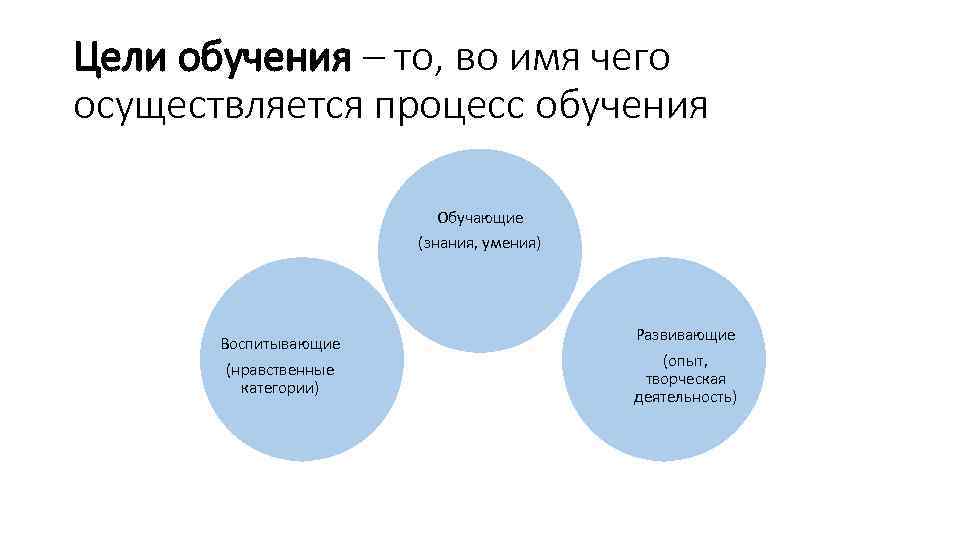 Цели обучения – то, во имя чего осуществляется процесс обучения

Обучающие
(знания, умения)

Воспитывающие
(нравственные категории)

Развивающие
(опыт, творческая деятельность)